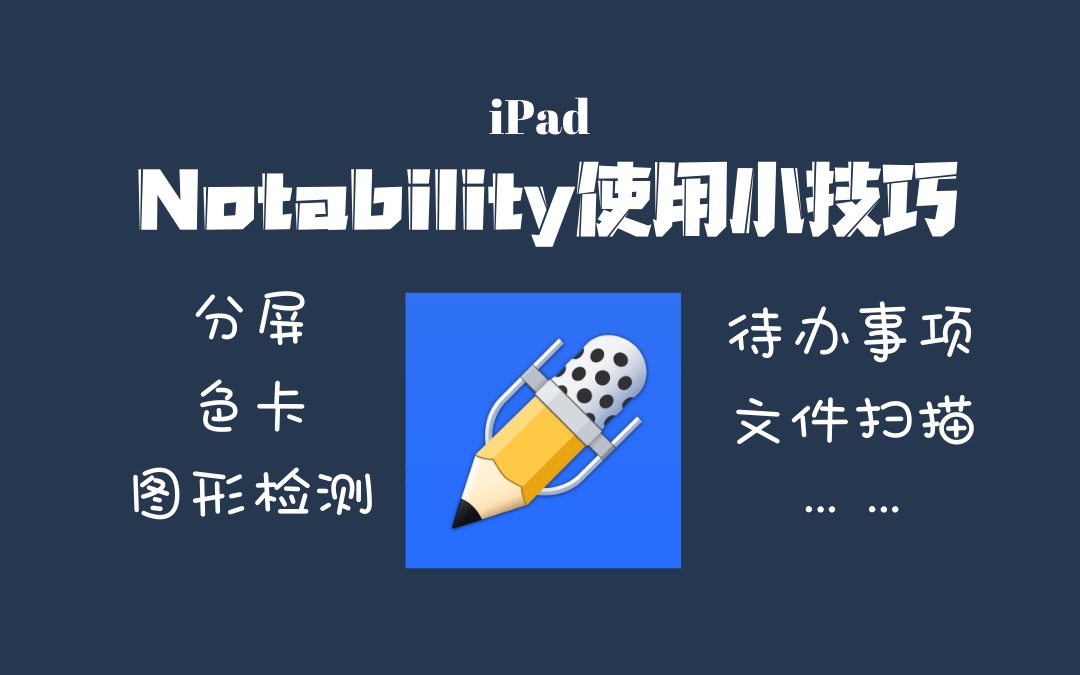 iPad

Notability使用小技巧

分屏
色卡
图形检测

待办事项
文件扫描
… …